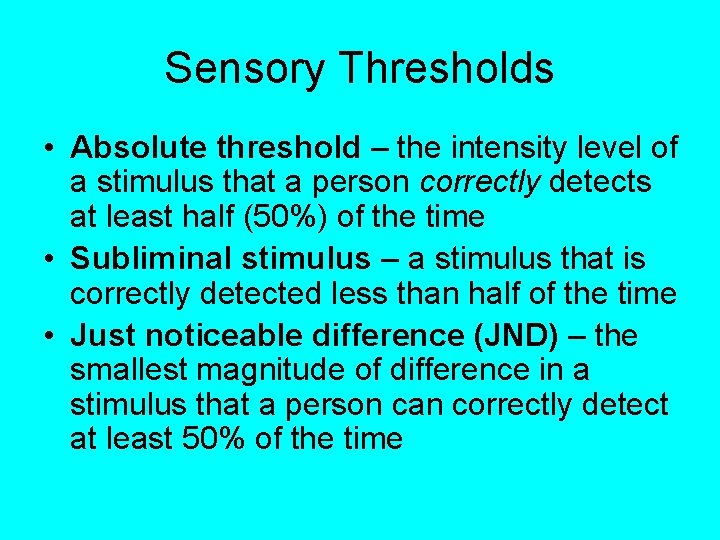 Sensory Thresholds

• Absolute threshold – the intensity level of a stimulus that a person correctly detects at least half (50%) of the time

• Subliminal stimulus – a stimulus that is correctly detected less than half of the time

• Just noticeable difference (JND) – the smallest magnitude of difference in a stimulus that a person can correctly detect at least 50% of the time